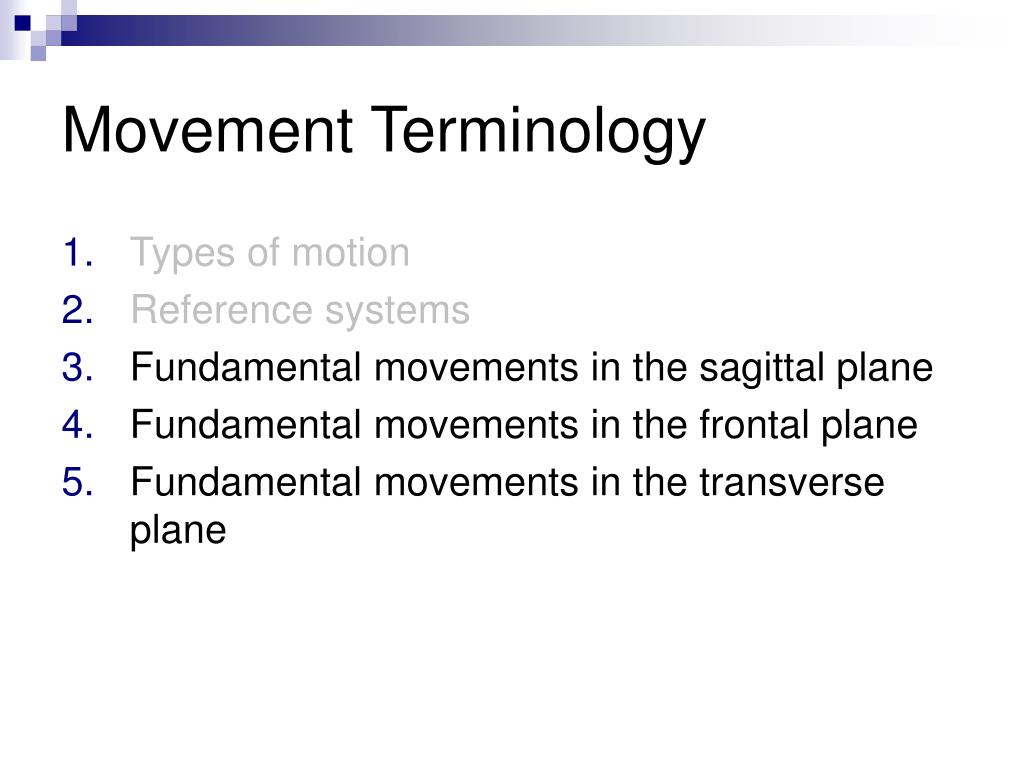 Movement Terminology

1. Types of motion
2. Reference systems
3. Fundamental movements in the sagittal plane
4. Fundamental movements in the frontal plane
5. Fundamental movements in the transverse plane